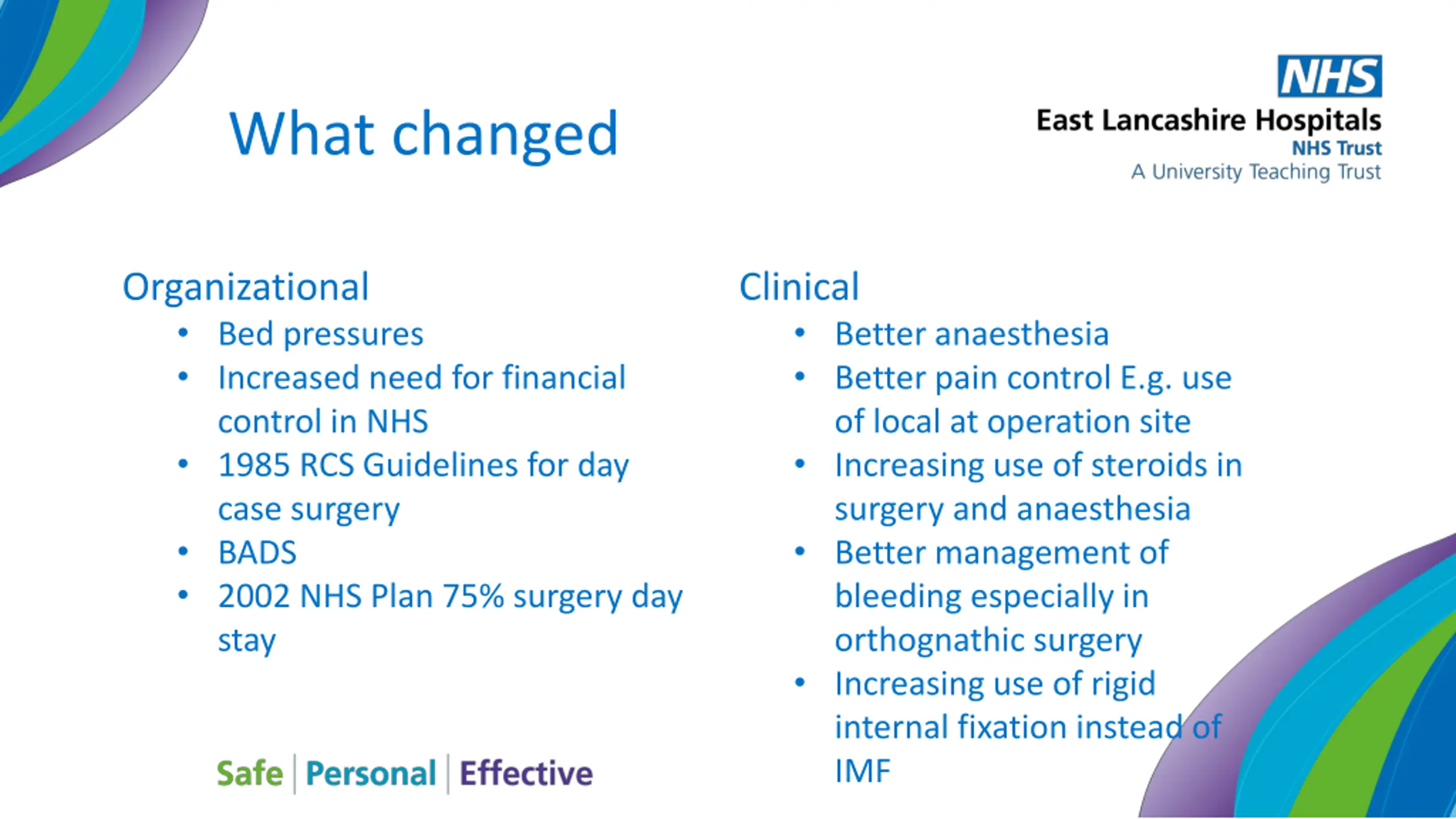 What changed

NHS
East Lancashire Hospitals
NHS Trust
A University Teaching Trust

Organizational
• Bed pressures
• Increased need for financial control in NHS
• 1985 RCS Guidelines for day case surgery
• BADS
• 2002 NHS Plan 75% surgery day stay

Clinical
• Better anaesthesia
• Better pain control E.g. use of local at operation site
• Increasing use of steroids in surgery and anaesthesia
• Better management of bleeding especially in orthognathic surgery
• Increasing use of rigid internal fixation instead of IMF

Safe | Personal | Effective